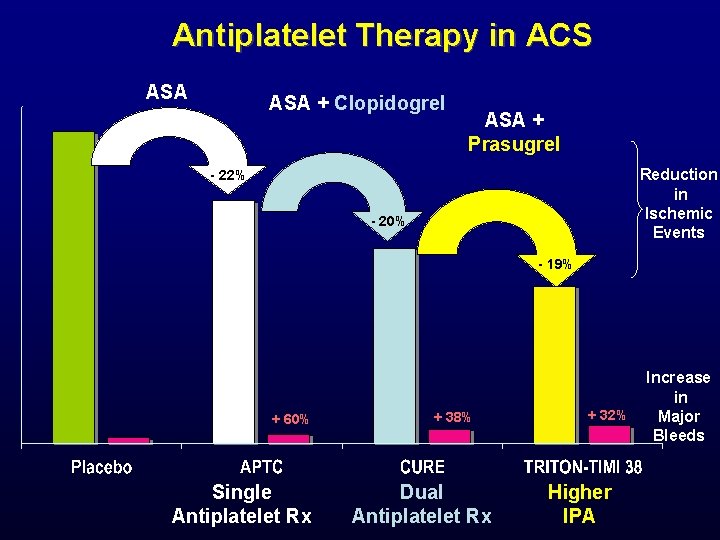 Antiplatelet Therapy in ACS

ASA

ASA + Clopidogrel

ASA + Prasugrel

- 22%

- 20%

- 19%

Reduction in Ischemic Events

Increase in Major Bleeds

+ 60%

+ 38%

+ 32%

Placebo

APTC

CURE

TRITON-TIMI 38

Single Antiplatelet Rx

Dual Antiplatelet Rx

Higher IPA